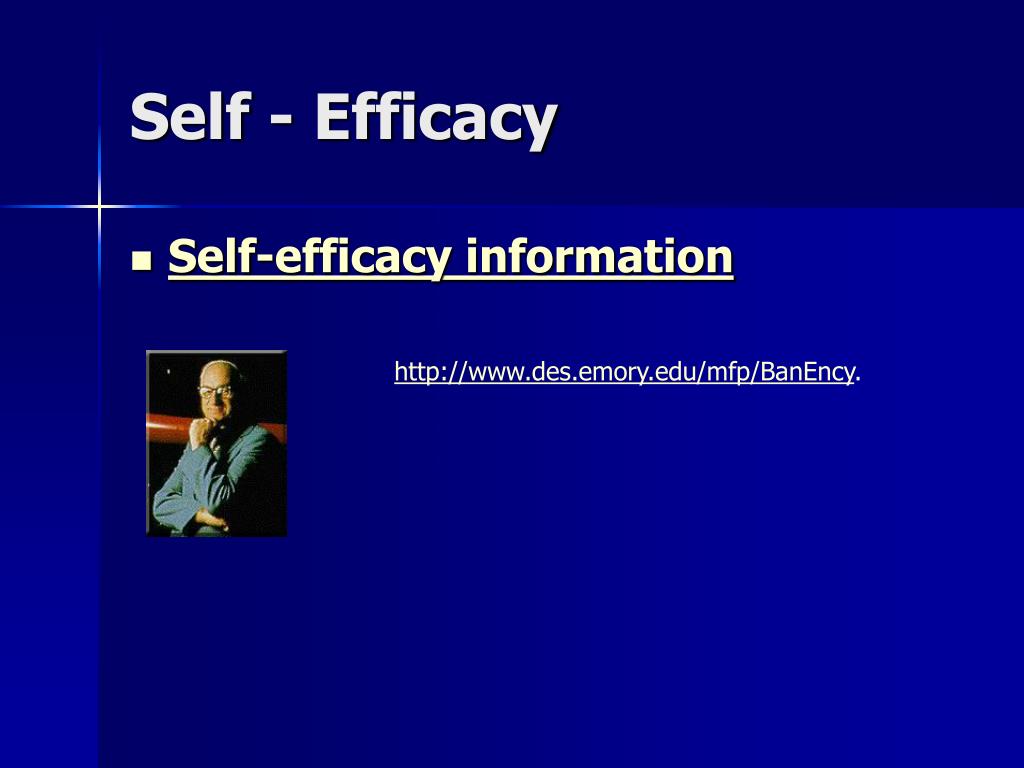 Self - Efficacy

Self-efficacy information

http://www.des.emory.edu/mfp/BanEncy.